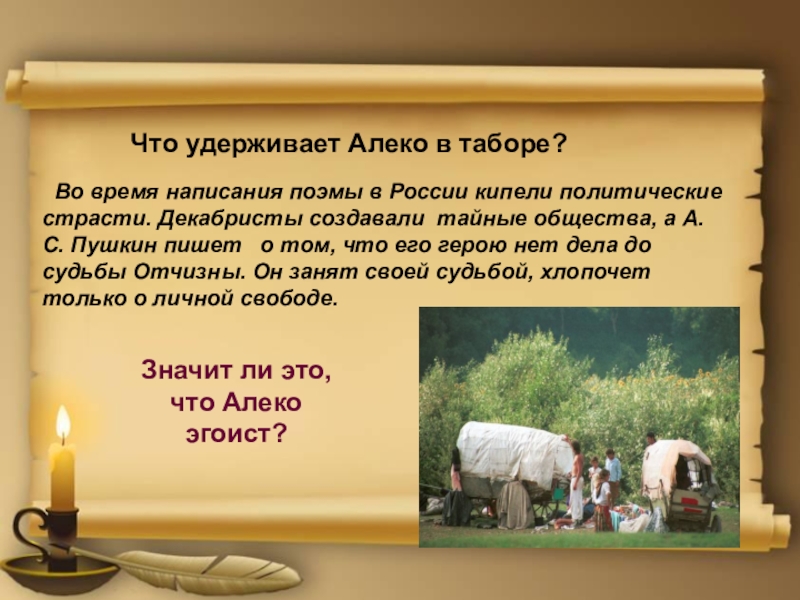 Что удерживает Алеко в таборе?

Во время написания поэмы в России кипели политические страсти. Декабристы создавали тайные общества, а А. С. Пушкин пишет о том, что его герою нет дела до судьбы Отчизны. Он занят своей судьбой, хлопочет только о личной свободе.

Значит ли это, что Алеко эгоист?